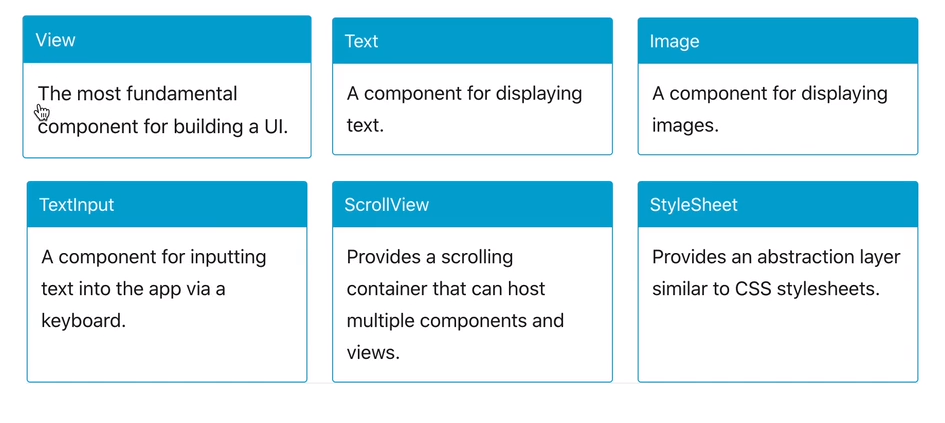 View

The most fundamental component for building a UI.

Text

A component for displaying text.

Image

A component for displaying images.

TextInput

A component for inputting text into the app via a keyboard.

ScrollView

Provides a scrolling container that can host multiple components and views.

StyleSheet

Provides an abstraction layer similar to CSS stylesheets.